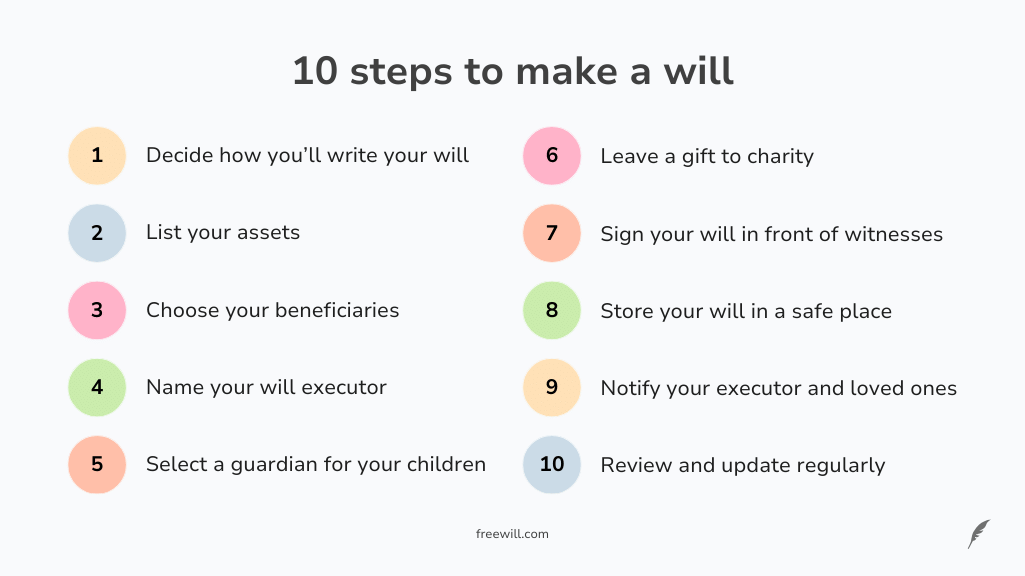 10 steps to make a will

1 Decide how you'll write your will

2 List your assets

3 Choose your beneficiaries

4 Name your will executor

5 Select a guardian for your children

6 Leave a gift to charity

7 Sign your will in front of witnesses

8 Store your will in a safe place

9 Notify your executor and loved ones

10 Review and update regularly

freewill.com